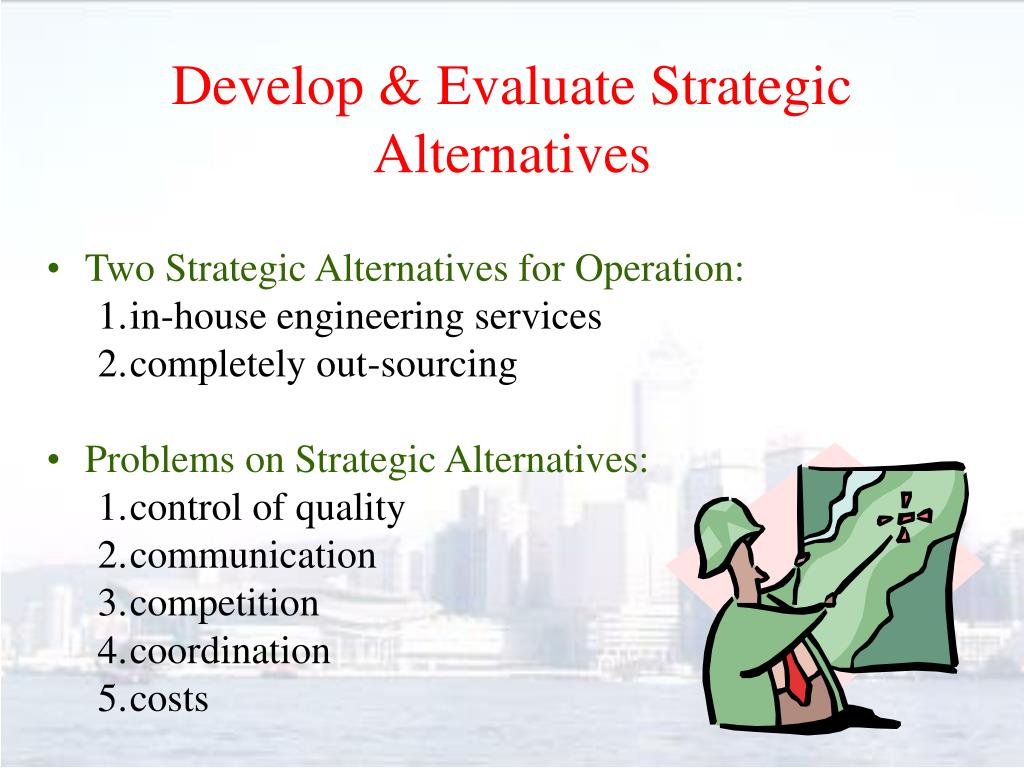 Develop & Evaluate Strategic Alternatives

• Two Strategic Alternatives for Operation:
1.in-house engineering services
2.completely out-sourcing

• Problems on Strategic Alternatives:
1.control of quality
2.communication
3.competition
4.coordination
5.costs